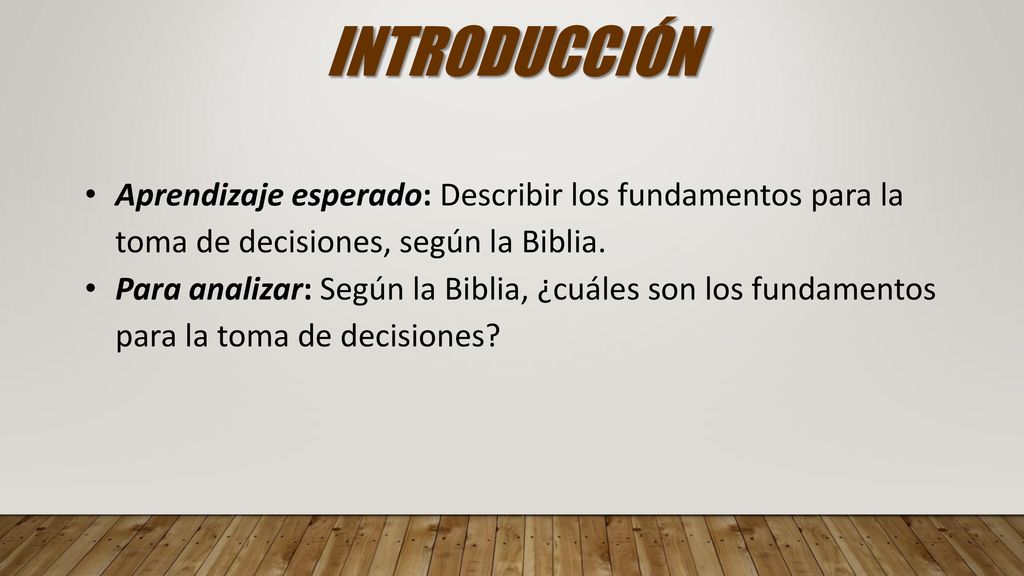 INTRODUCCIÓN

• Aprendizaje esperado: Describir los fundamentos para la toma de decisiones, según la Biblia.
• Para analizar: Según la Biblia, ¿cuáles son los fundamentos para la toma de decisiones?